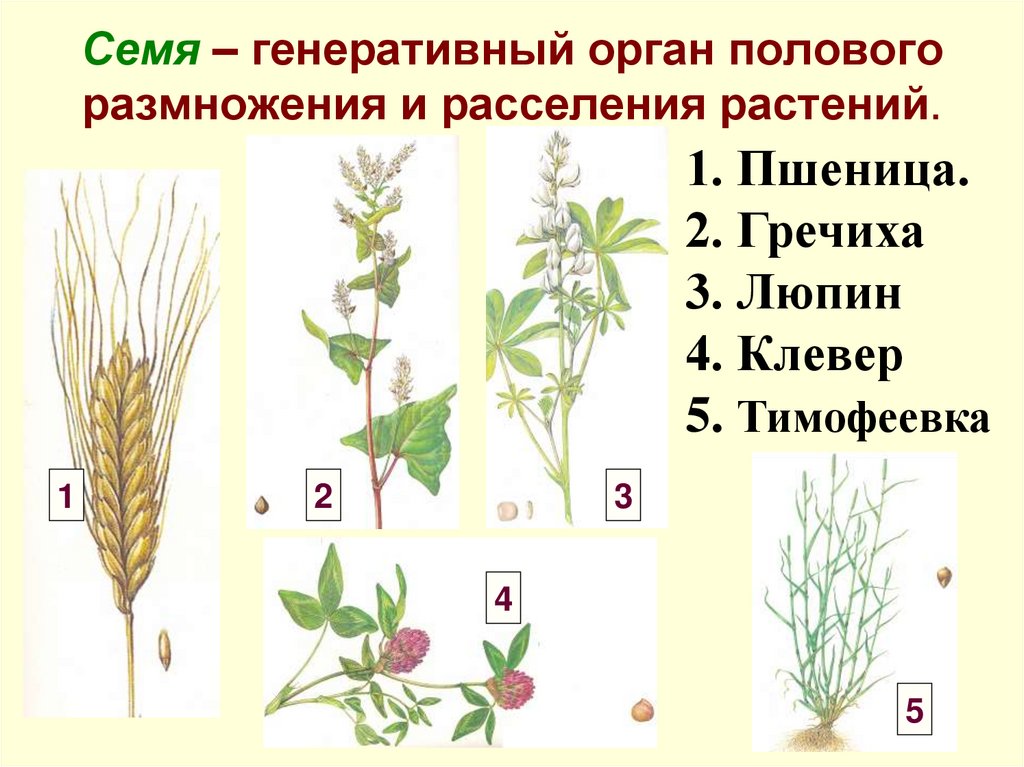 Семя – генеративный орган полового размножения и расселения растений.

1. Пшеница.
2. Гречиха
3. Люпин
4. Клевер
5. Тимофеевка

1

2

3

4

5